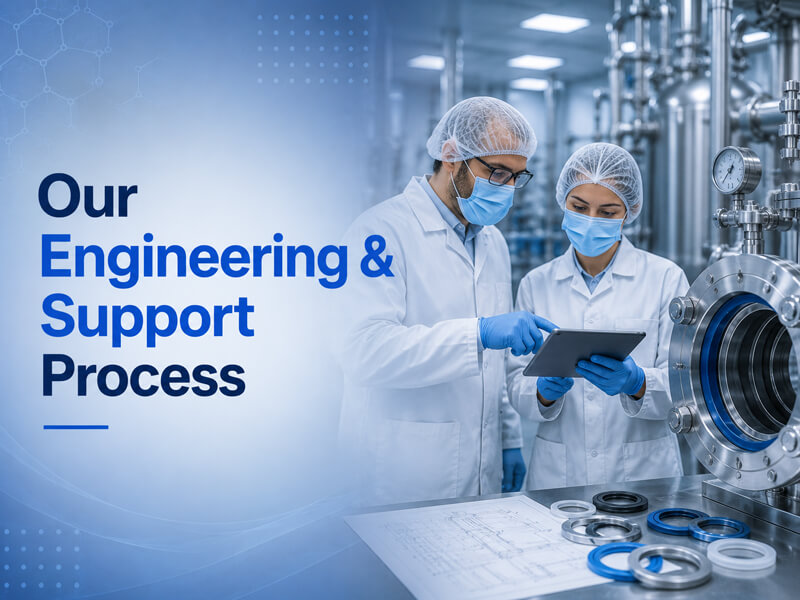 Our Engineering & Support Process